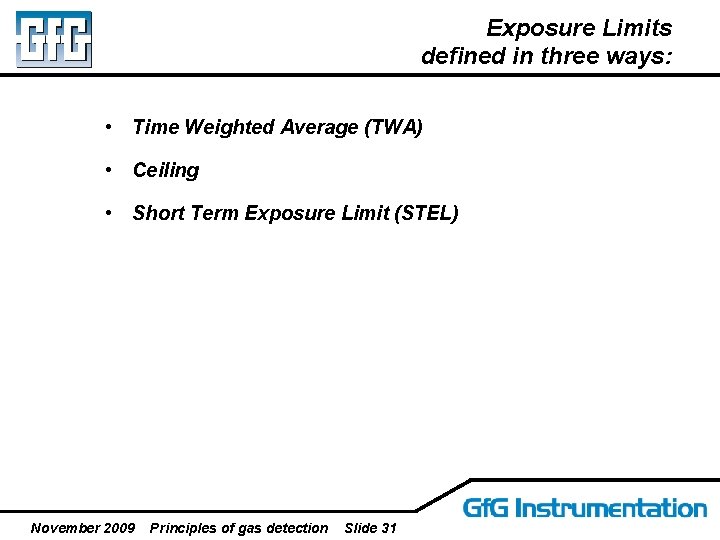 GfG

Exposure Limits
defined in three ways:

• Time Weighted Average (TWA)
• Ceiling
• Short Term Exposure Limit (STEL)

GfG Instrumentation

November 2009 Principles of gas detection Slide 31